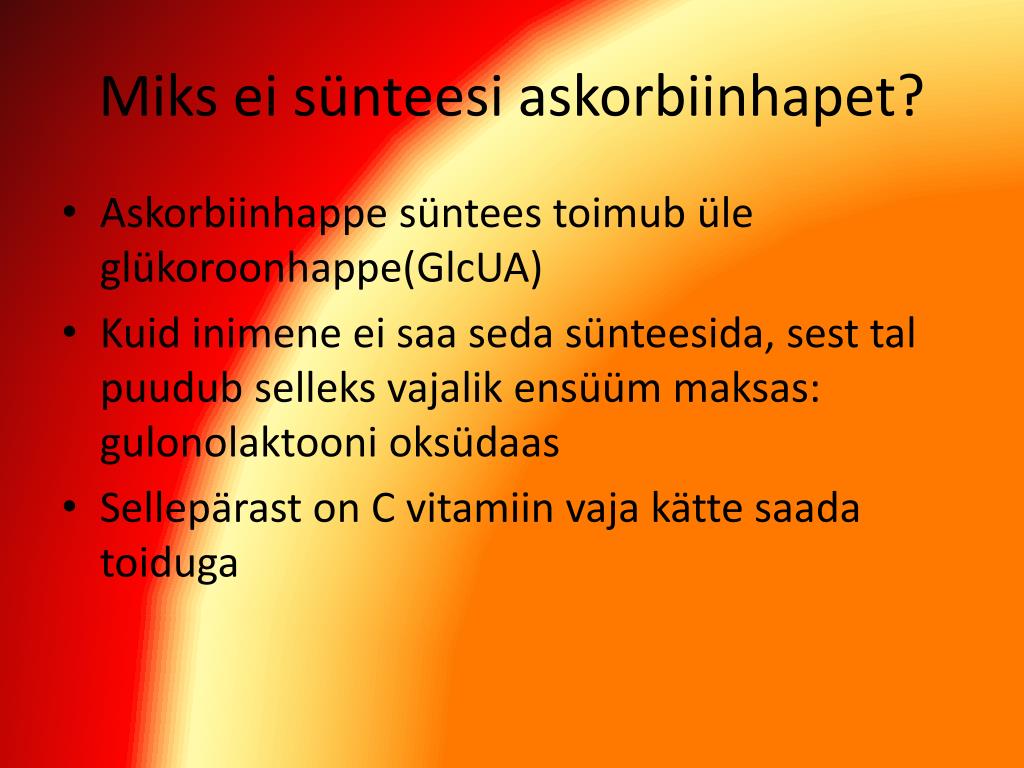 Miks ei sünteesi askorbiinhapet?

• Askorbiinhappe süntees toimub üle glükoroonhappe(GlcUA)
• Kuid inimene ei saa seda sünteesida, sest tal puudub selleks vajalik ensüüm maksas: gulonolaktooni oksüdaas
• Sellepärast on C vitamiin vaja kätte saada toiduga